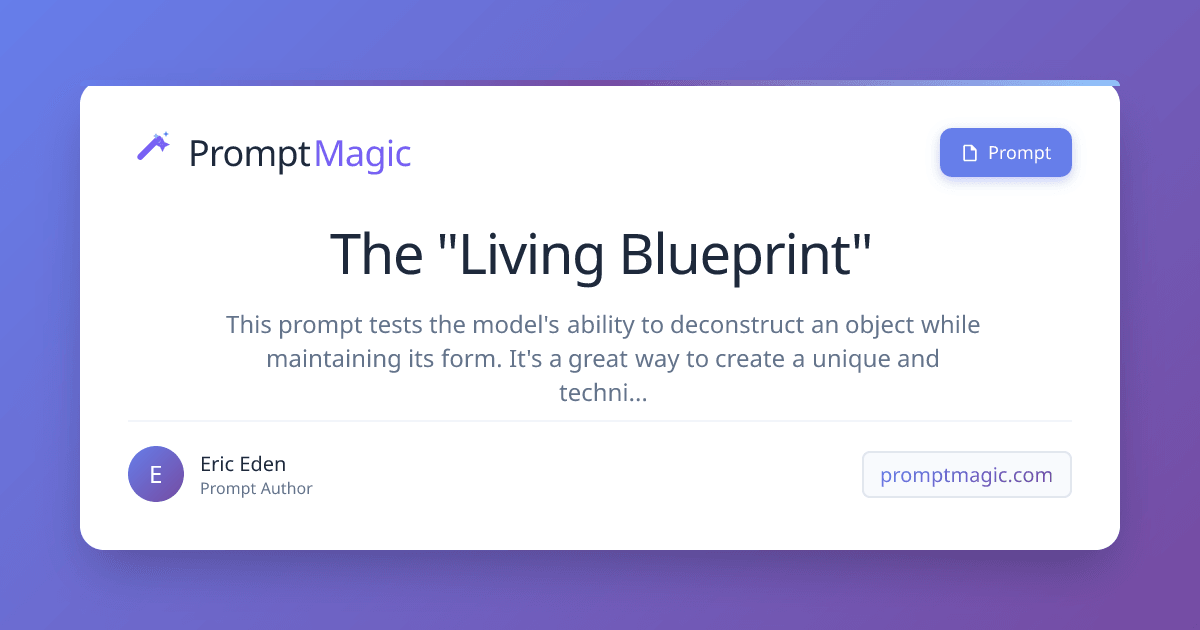 PromptMagic

Prompt

The "Living Blueprint"

This prompt tests the model's ability to deconstruct an object while maintaining its form. It's a great way to create a unique and techni...

E

Eric Eden
Prompt Author

promptmagic.com